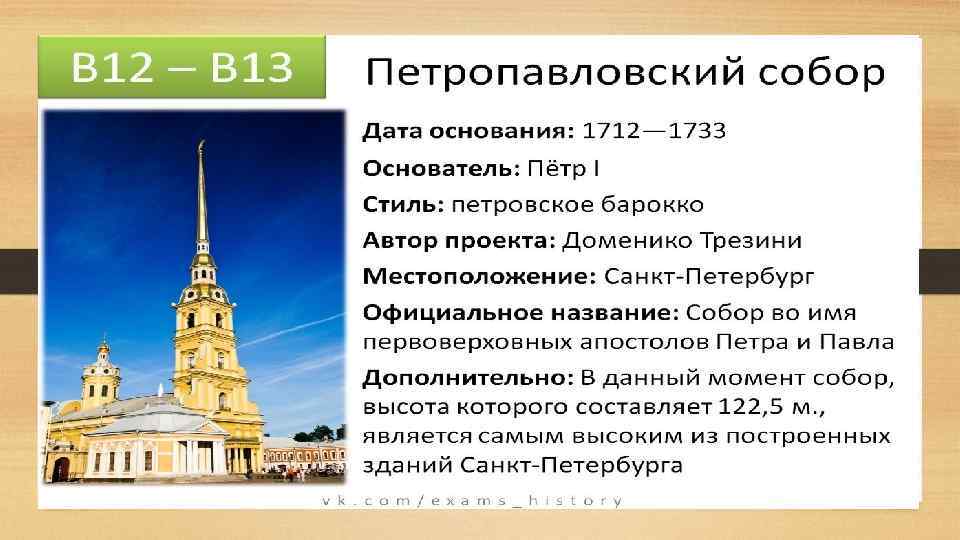 В12 – В13

Петропавловский собор

Дата основания: 1712—1733

Основатель: Пётр I

Стиль: петровское барокко

Автор проекта: Доменико Трезини

Местоположение: Санкт-Петербург

Официальное название: Собор во имя первоверховных апостолов Петра и Павла

Дополнительно: В данный момент собор, высота которого составляет 122,5 м., является самым высоким из построенных зданий Санкт-Петербурга

vk.com/exams_history